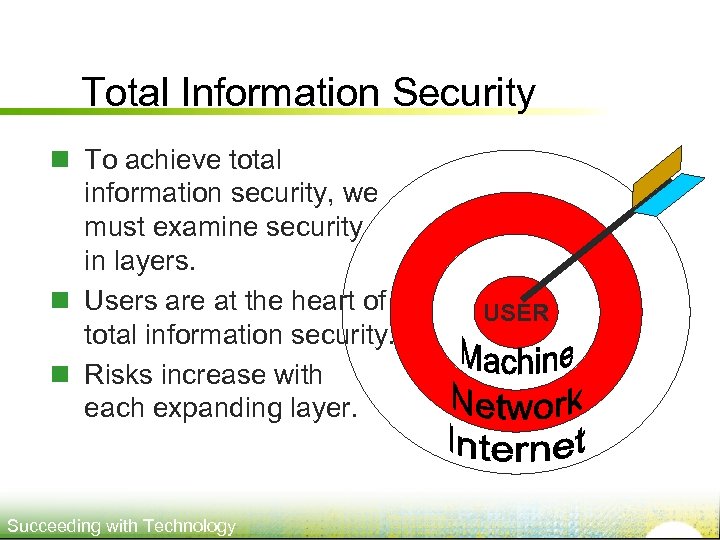 Total Information Security

To achieve total information security, we must examine security in layers.

Users are at the heart of total information security.

Risks increase with each expanding layer.

USER

Machine

Network

Internet

Succeeding with Technology